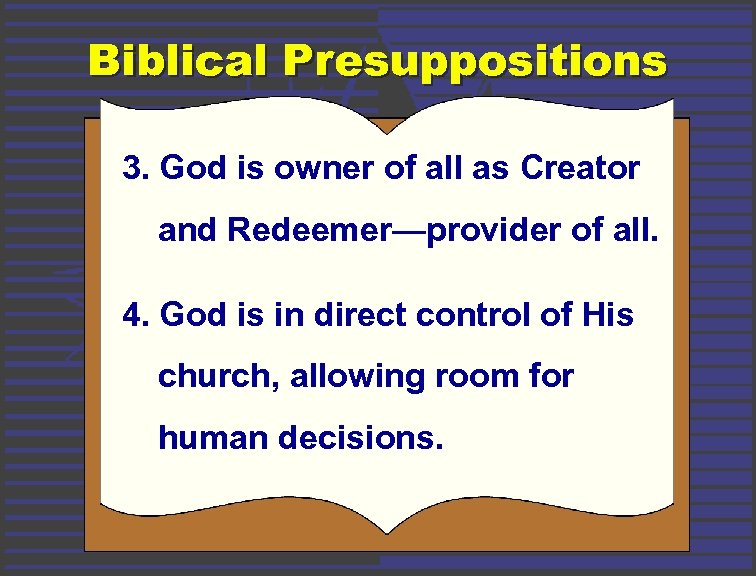 Biblical Presuppositions

3. God is owner of all as Creator and Redeemer—provider of all.

4. God is in direct control of His church, allowing room for human decisions.